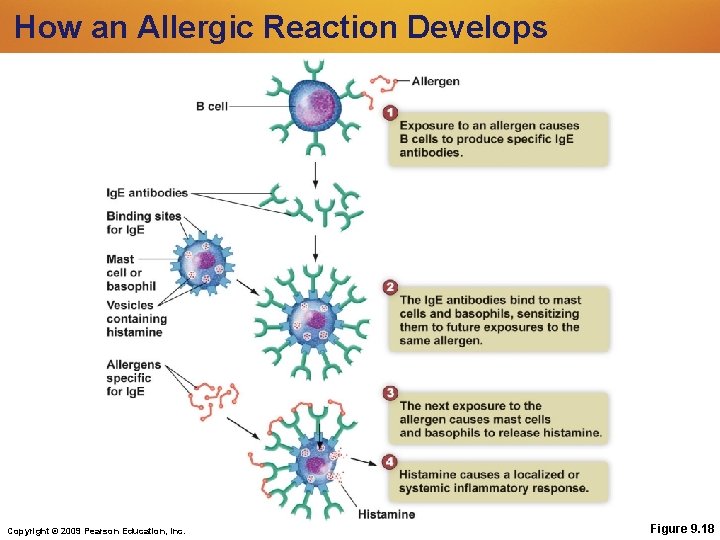 How an Allergic Reaction Develops

B cell

Allergen

1 Exposure to an allergen causes B cells to produce specific IgE antibodies.

IgE antibodies

Binding sites for IgE

Mast cell or basophil

Vesicles containing histamine

2 The IgE antibodies bind to mast cells and basophils, sensitizing them to future exposures to the same allergen.

Allergens specific for IgE

3 The next exposure to the allergen causes mast cells and basophils to release histamine.

4 Histamine causes a localized or systemic inflammatory response.

Histamine

Copyright © 2009 Pearson Education, Inc.

Figure 9.18